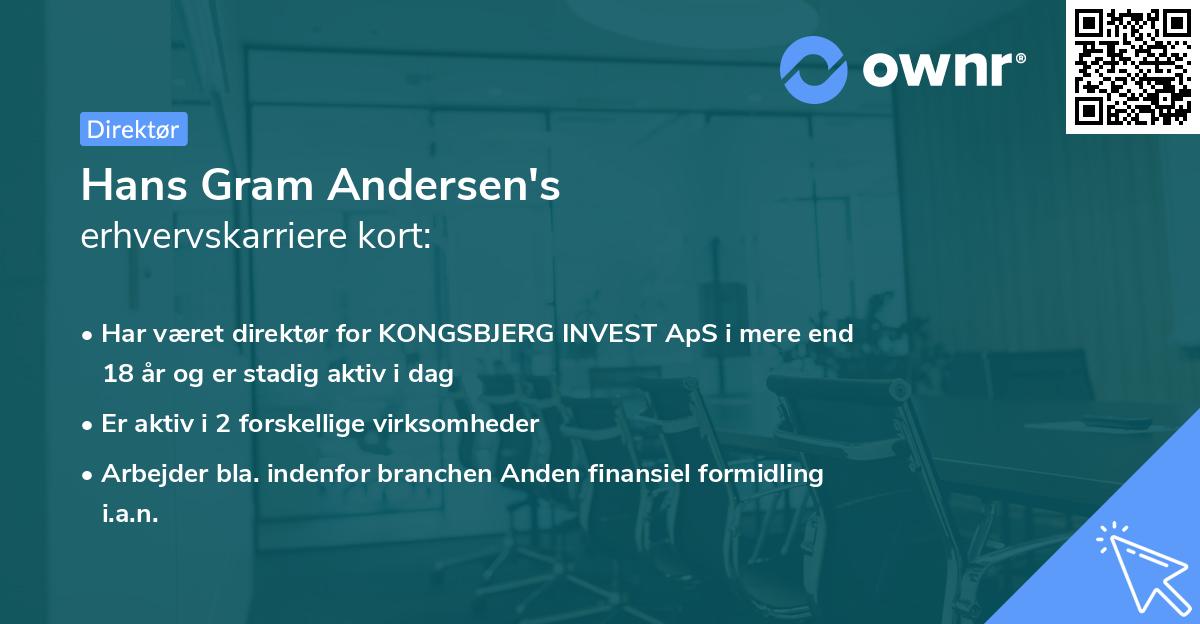 ownr®

Direktør

Hans Gram Andersen's
erhvervskarriere kort:

• Har været direktør for KONGSBJERG INVEST ApS i mere end 18 år og er stadig aktiv i dag
• Er aktiv i 2 forskellige virksomheder
• Arbejder bla. indenfor branchen Anden finansiel formidling i.a.n.